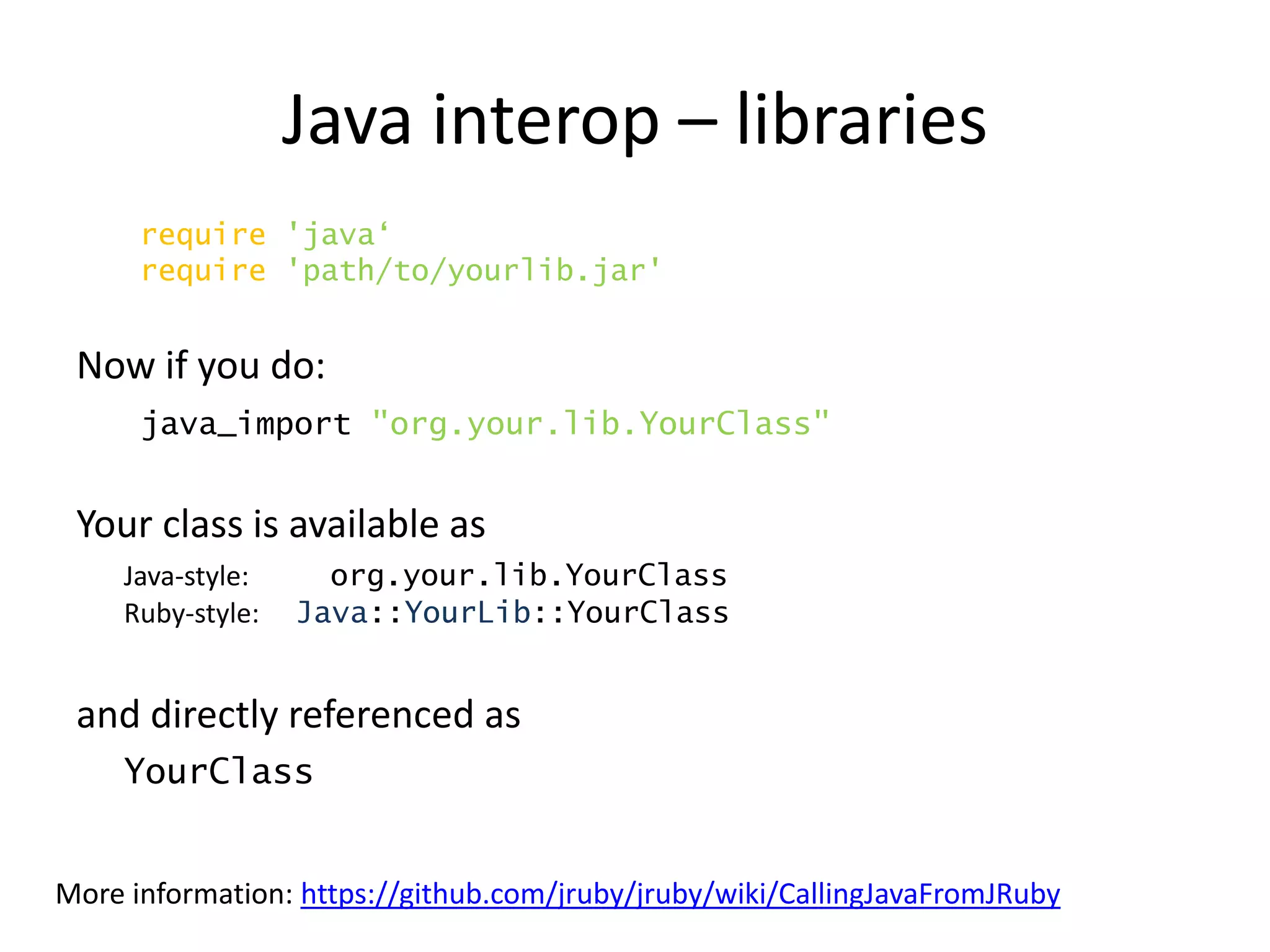 Java interop – libraries

require 'java‘
require 'path/to/yourlib.jar'

Now if you do:

java_import "org.your.lib.YourClass"

Your class is available as

Java-style: org.your.lib.YourClass
Ruby-style: Java::YourLib::YourClass

and directly referenced as

YourClass

More information: https://github.com/jruby/jruby/wiki/CallingJavaFromJRuby